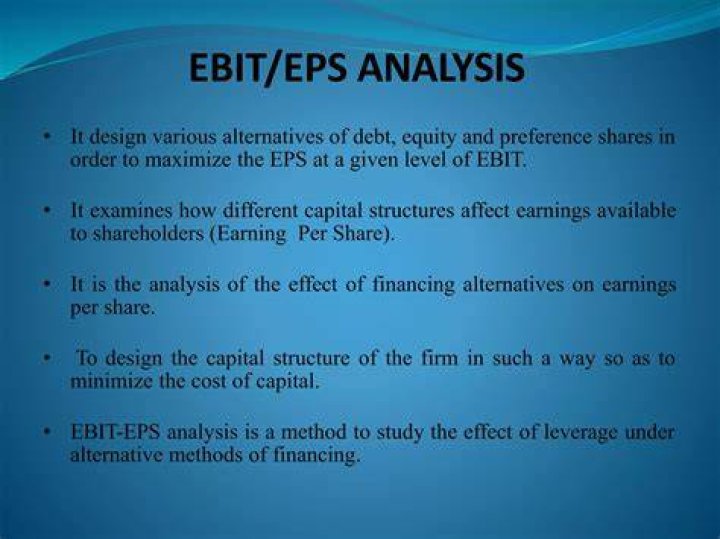 EBIT/EPS ANALYSIS

• It design various alternatives of debt, equity and preference shares in order to maximize the EPS at a given level of EBIT.

• It examines how different capital structures affect earnings available to shareholders (Earning Per Share).

• It is the analysis of the effect of financing alternatives on earnings per share.

• To design the capital structure of the firm in such a way so as to minimize the cost of capital.

• EBIT-EPS analysis is a method to study the effect of leverage under alternative methods of financing.